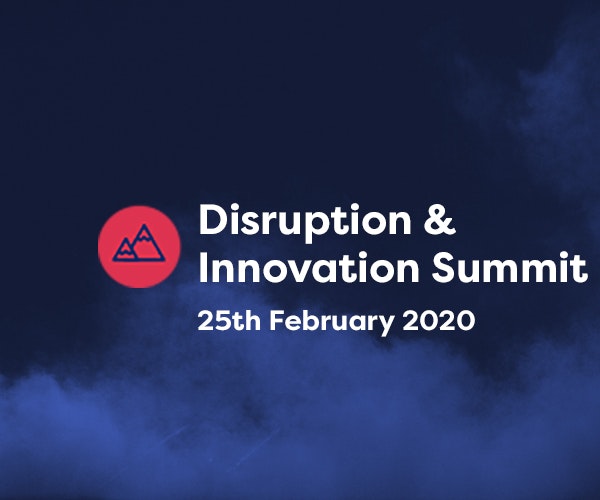 Disruption & Innovation Summit
25th February 2020